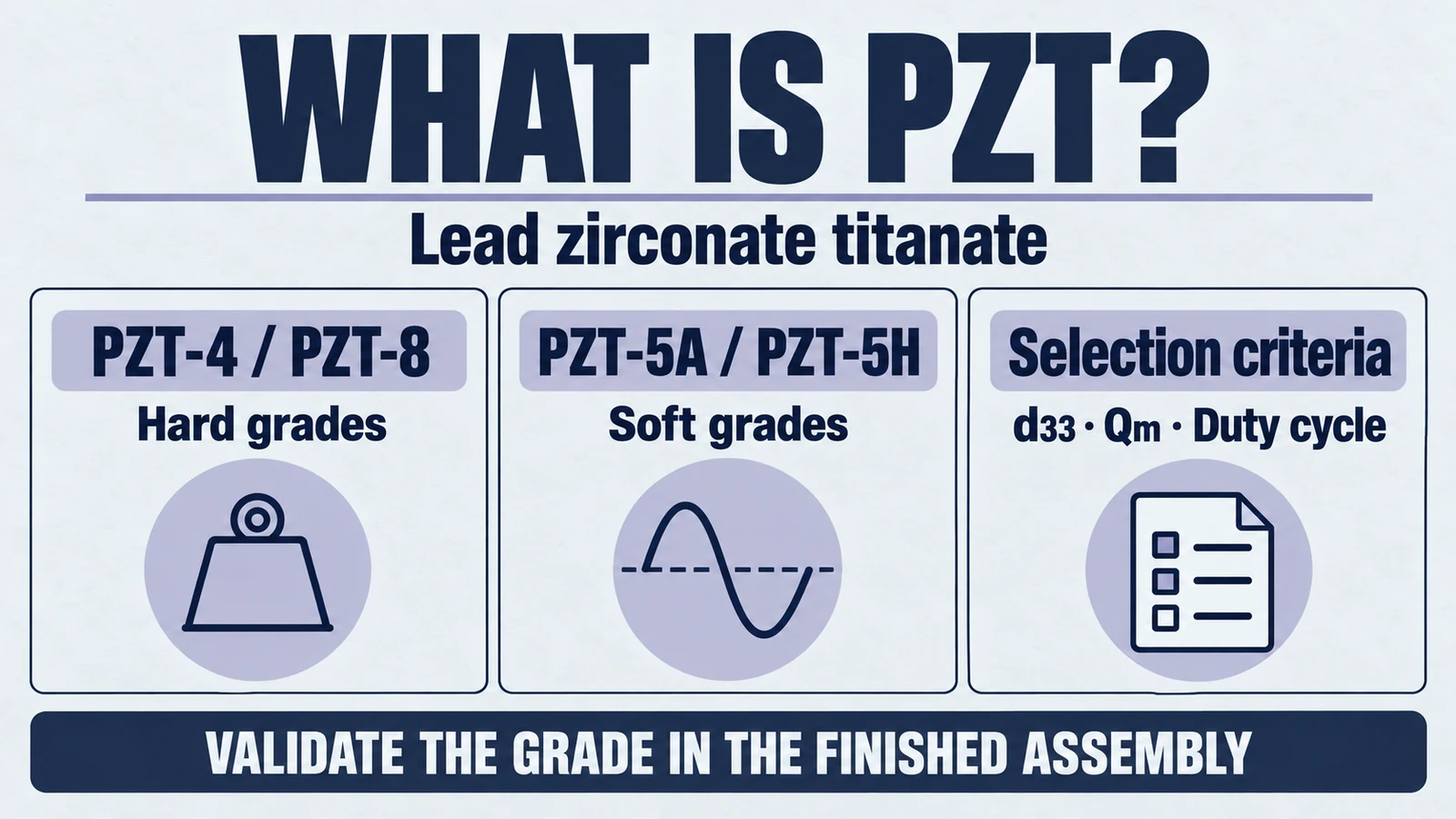 WHAT IS PZT?

Lead zirconate titanate

PZT-4 / PZT-8
Hard grades

PZT-5A / PZT-5H
Soft grades

Selection criteria
$d_{33}$ · $Q_m$ · Duty cycle

VALIDATE THE GRADE IN THE FINISHED ASSEMBLY